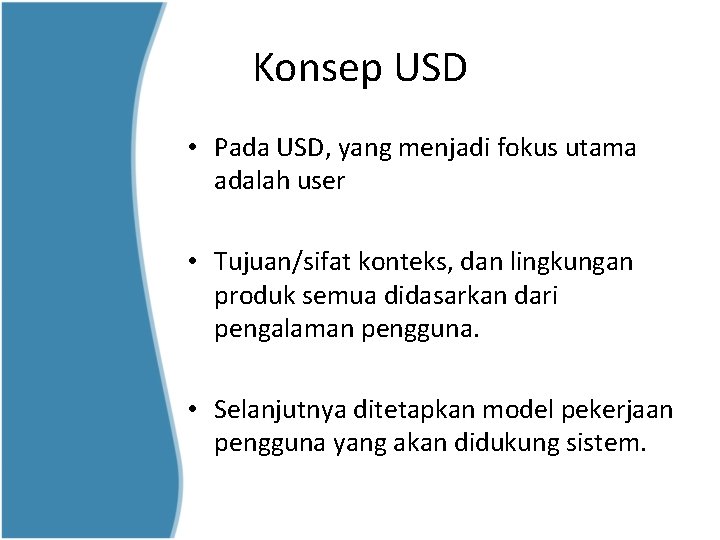 Konsep USD

• Pada USD, yang menjadi fokus utama adalah user

• Tujuan/sifat konteks, dan lingkungan produk semua didasarkan dari pengalaman pengguna.

• Selanjutnya ditetapkan model pekerjaan pengguna yang akan didukung sistem.